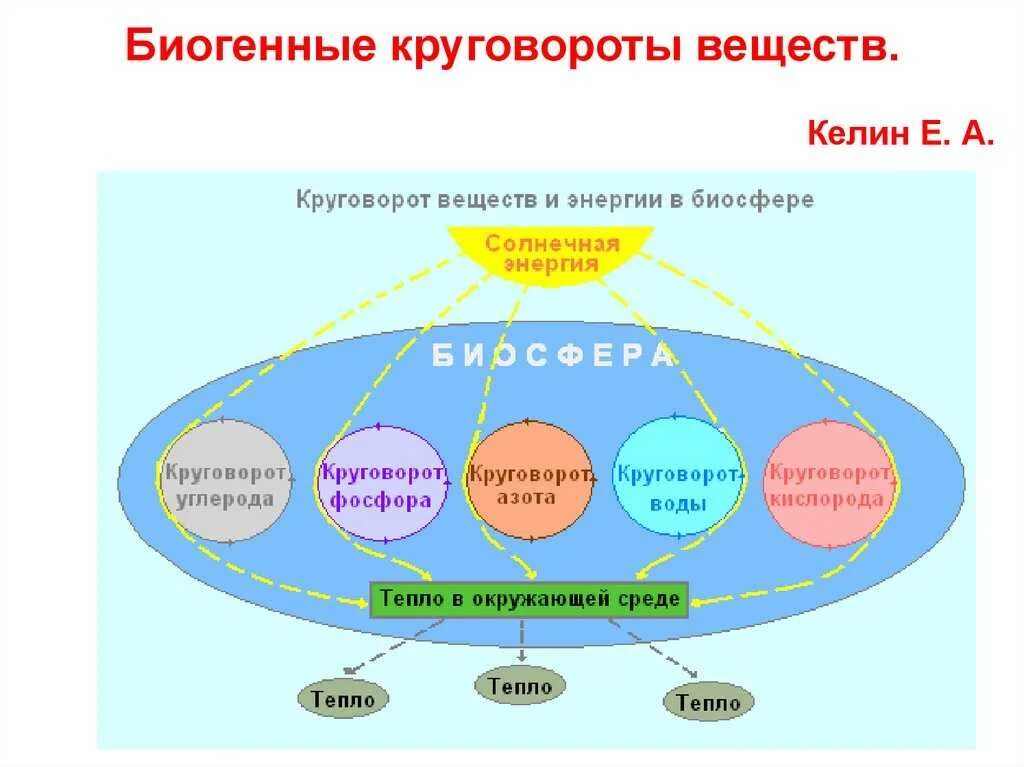 Биогенные круговороты веществ.

Келин Е. А.

Круговорот веществ и энергии в биосфере

Солнечная энергия

БИОСФЕРА

Круговорот углерода

Круговорот фосфора

Круговорот азота

Круговорот воды

Круговорот кислорода

Тепло в окружающей среде

Тепло

Тепло

Тепло